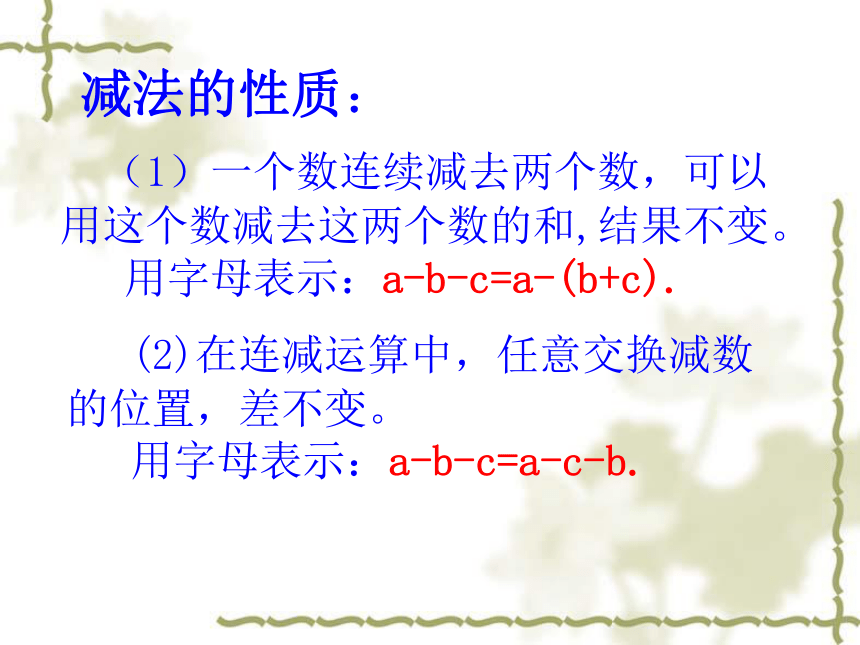 减法的性质：

（1）一个数连续减去两个数，可以用这个数减去这两个数的和,结果不变。

用字母表示：$a-b-c=a-(b+c)$.

(2)在连减运算中，任意交换减数的位置，差不变。

用字母表示：$a-b-c=a-c-b$.